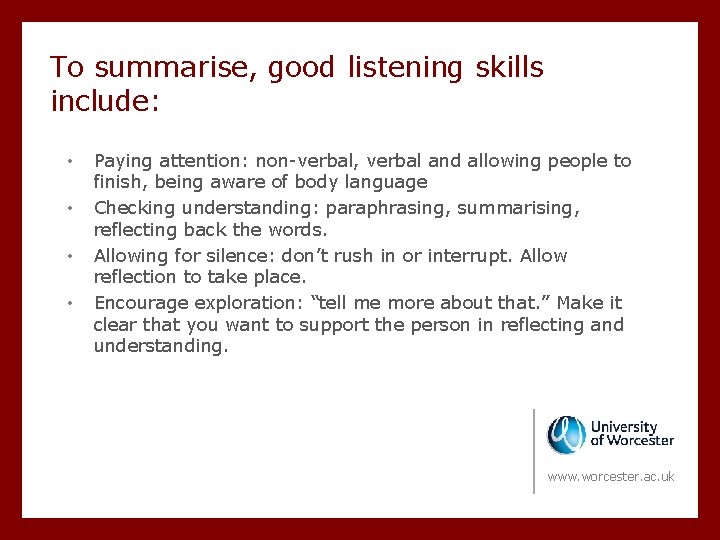 To summarise, good listening skills include:

• Paying attention: non-verbal, verbal and allowing people to finish, being aware of body language
• Checking understanding: paraphrasing, summarising, reflecting back the words.
• Allowing for silence: don't rush in or interrupt. Allow reflection to take place.
• Encourage exploration: "tell me more about that." Make it clear that you want to support the person in reflecting and understanding.

University of Worcester

www.worcester.ac.uk